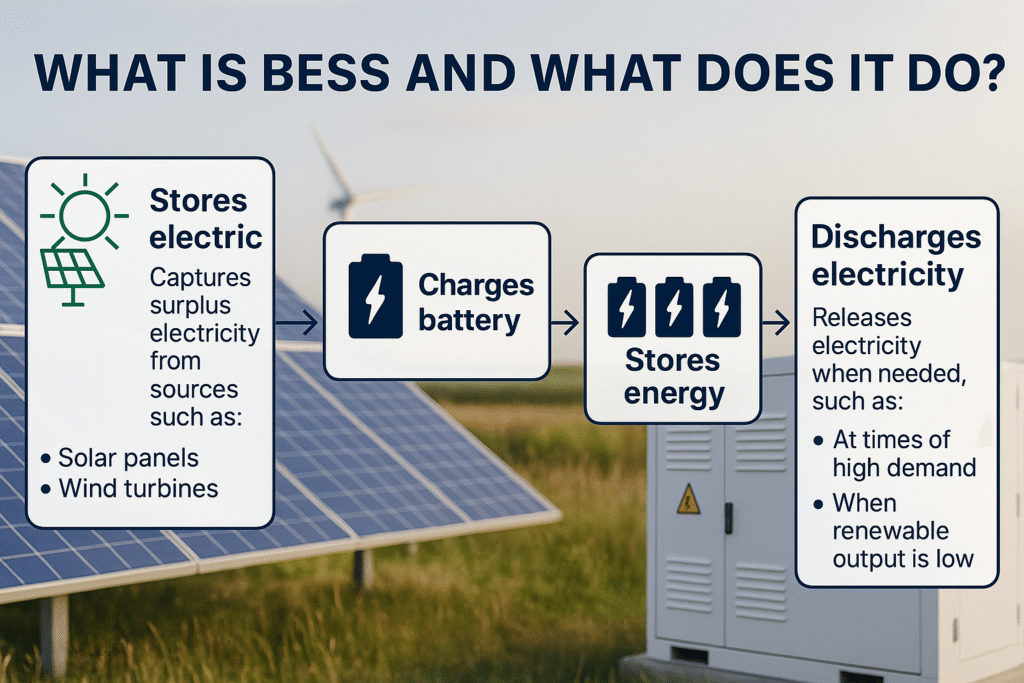 WHAT IS BESS AND WHAT DOES IT DO?

Stores electric

Captures surplus electricity from sources such as:

• Solar panels
• Wind turbines

Charges battery

Stores energy

Discharges electricity

Releases electricity when needed, such as:

• At times of high demand
• When renewable output is low